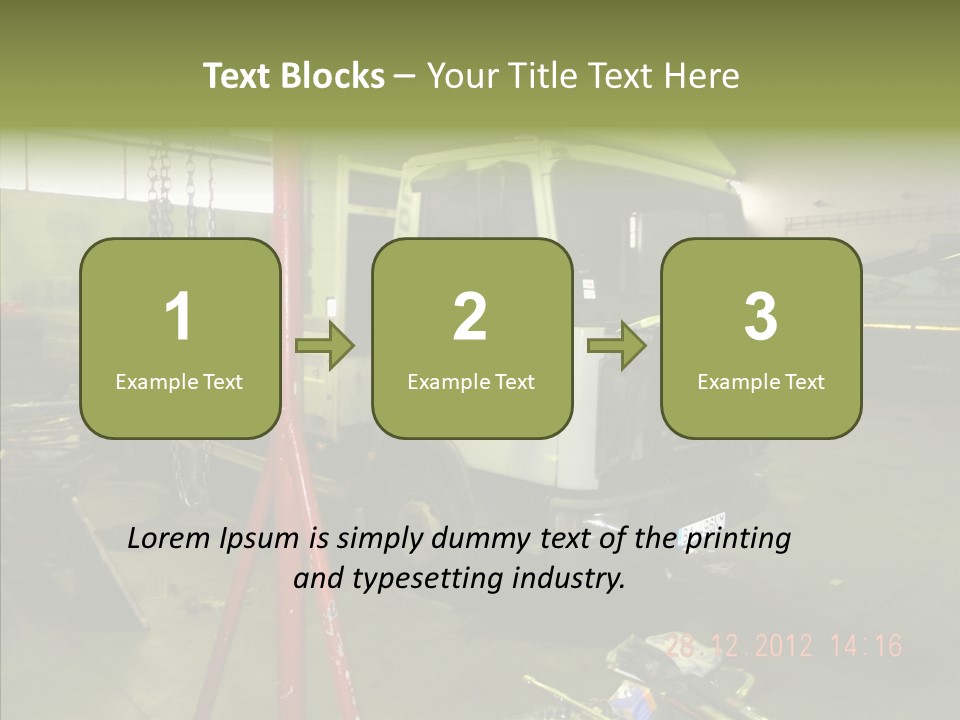 Text Blocks – Your Title Text Here

1
Example Text

2
Example Text

3
Example Text

Lorem Ipsum is simply dummy text of the printing and typesetting industry.

28.12.2012 14:16